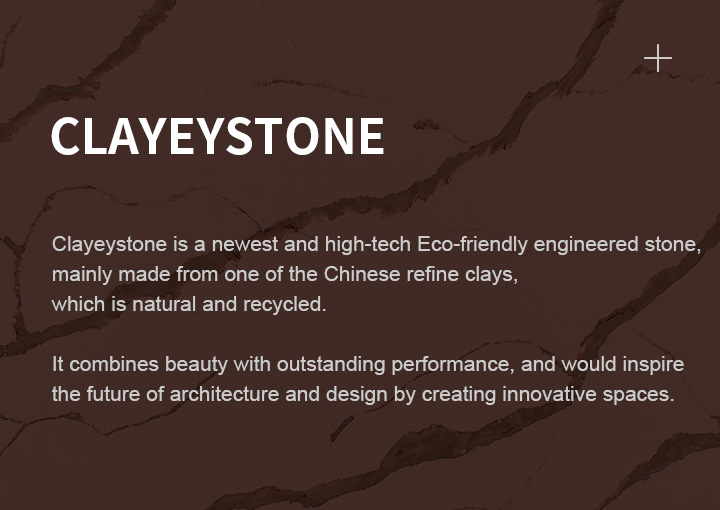 CLAYEYSTONE

Clayeystone is a newest and high-tech Eco-friendly engineered stone, mainly made from one of the Chinese refine clays, which is natural and recycled.

It combines beauty with outstanding performance, and would inspire the future of architecture and design by creating innovative spaces.